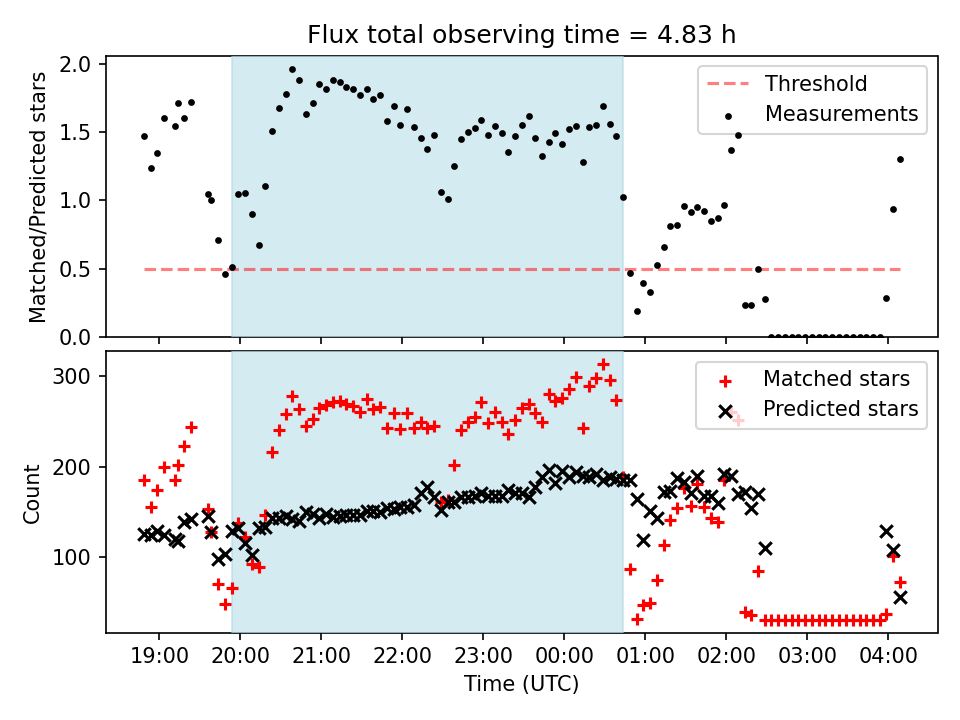 Flux total observing time = 4.83 h

Matched/Predicted stars

2.0
1.5
1.0
0.5
0.0

Threshold
Measurements

Count

300
200
100

Matched stars
Predicted stars

19:00 20:00 21:00 22:00 23:00 00:00 01:00 02:00 03:00 04:00

Time (UTC)